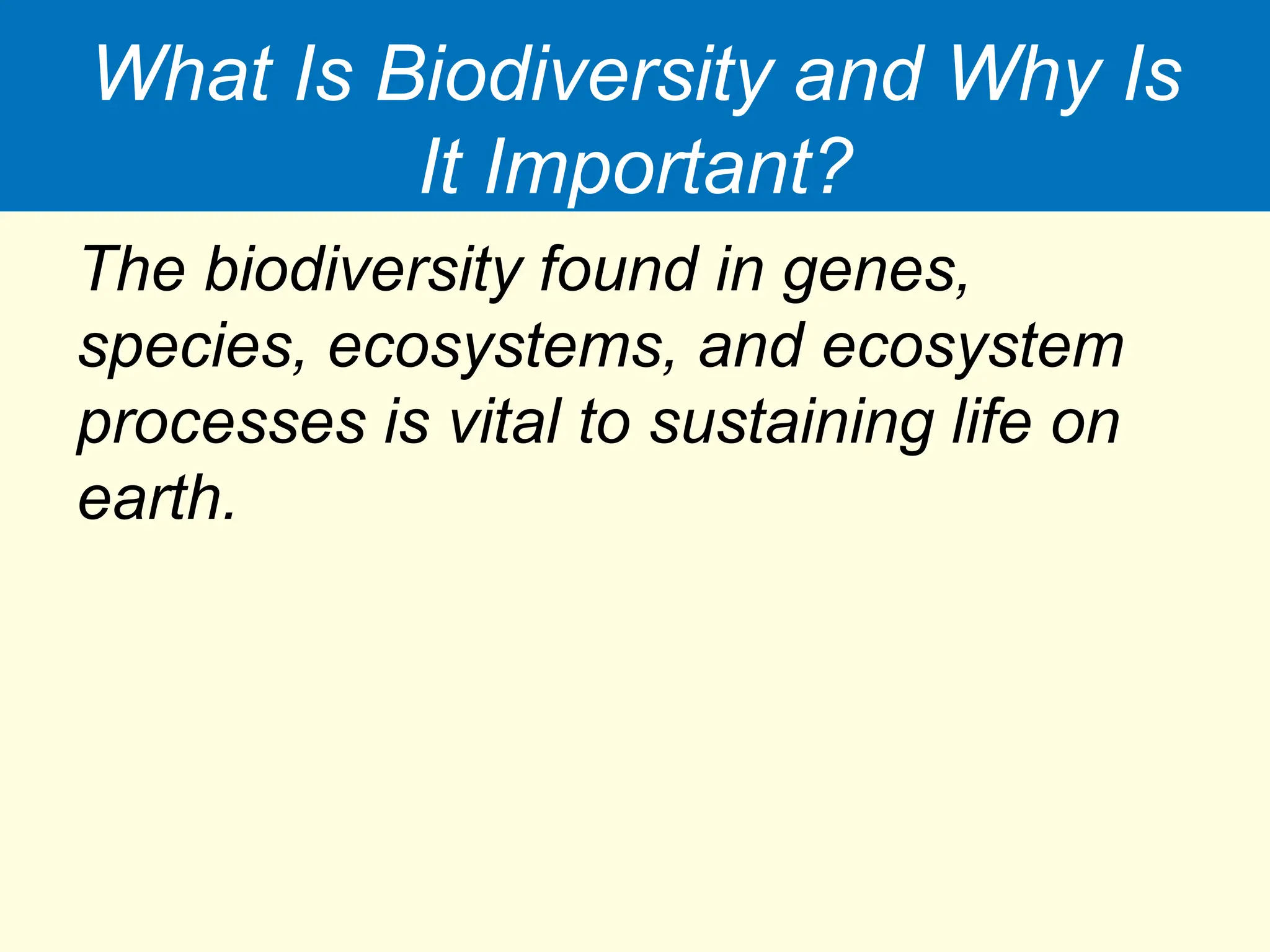 What Is Biodiversity and Why Is It Important?

The biodiversity found in genes, species, ecosystems, and ecosystem processes is vital to sustaining life on earth.